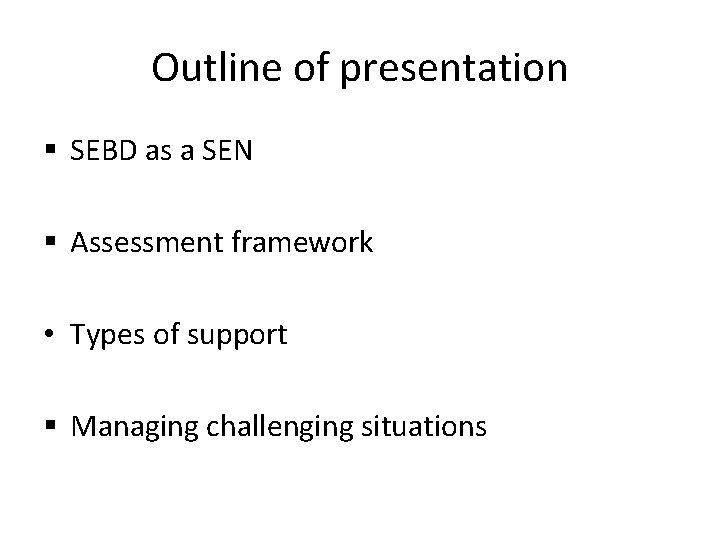 Outline of presentation

• SEBD as a SEN

• Assessment framework

• Types of support

• Managing challenging situations